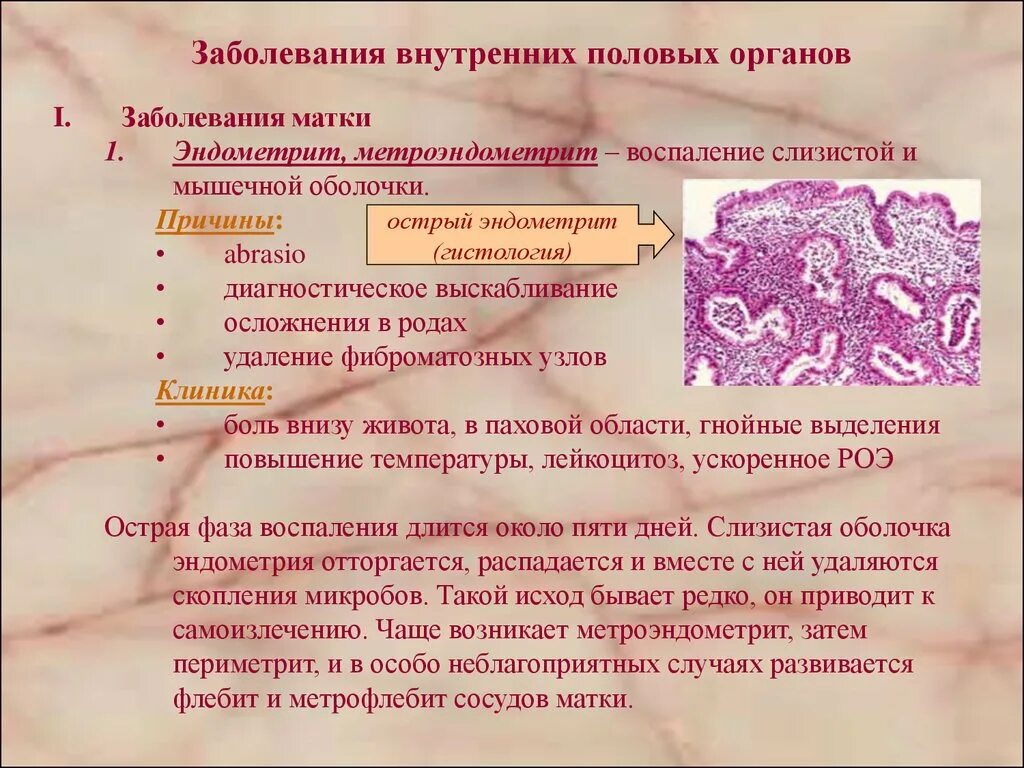 Заболевания внутренних половых органов

I. Заболевания матки

1. Эндометрит, метроэндометрит – воспаление слизистой и мышечной оболочки.

Причины:

острый эндометрит (гистология)

• abrasio
• диагностическое выскабливание
• осложнения в родах
• удаление фиброматозных узлов

Клиника:

• боль внизу живота, в паховой области, гнойные выделения
• повышение температуры, лейкоцитоз, ускоренное РОЭ

Острая фаза воспаления длится около пяти дней. Слизистая оболочка эндометрия отторгается, распадается и вместе с ней удаляются скопления микробов. Такой исход бывает редко, он приводит к самоизлечению. Чаще возникает метроэндометрит, затем периметрит, и в особо неблагоприятных случаях развивается флебит и метрофлебит сосудов матки.